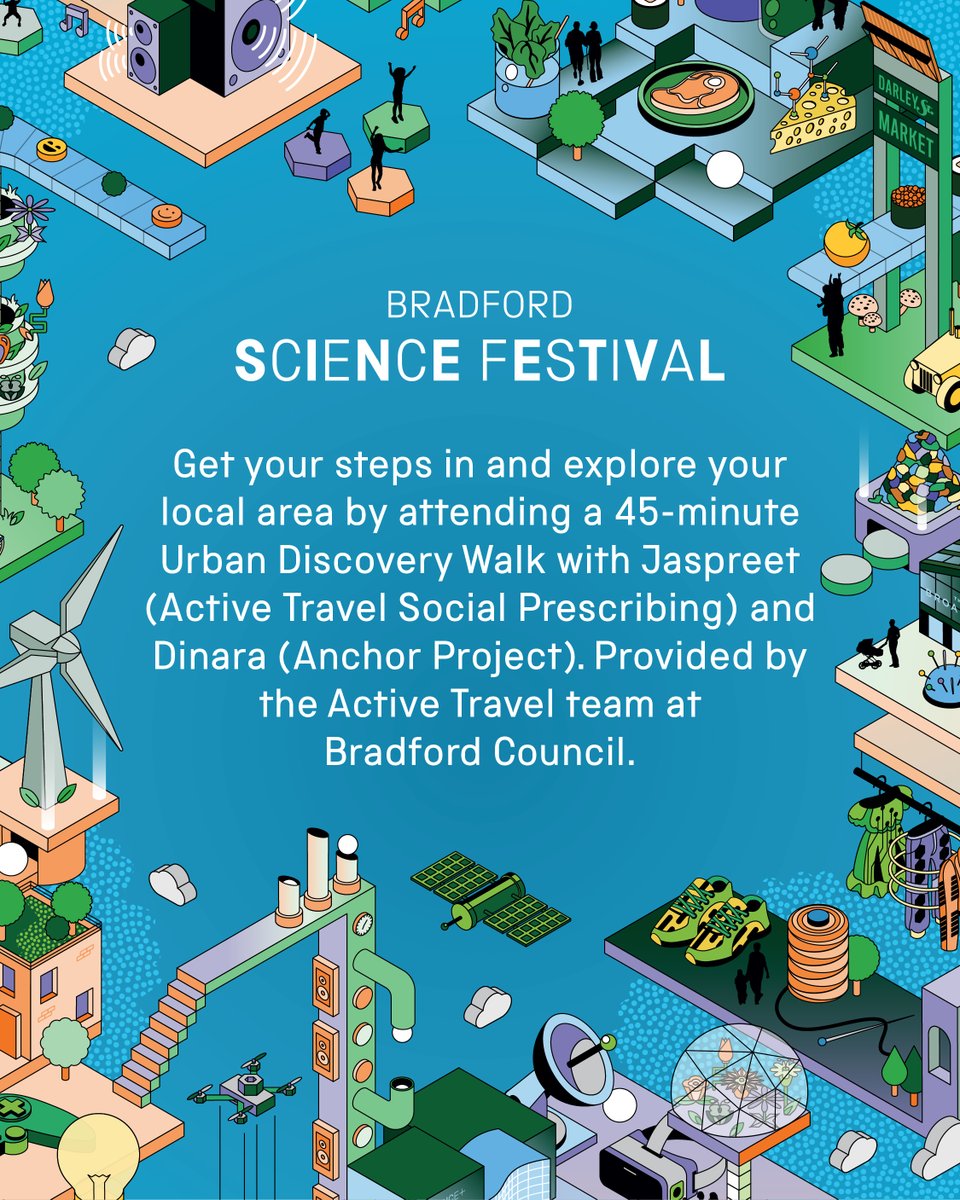 DARLEY ST.
MARKET

BRADFORD
SCIENCE FESTIVAL

Get your steps in and explore your local area by attending a 45-minute Urban Discovery Walk with Jaspreet (Active Travel Social Prescribing) and Dinara (Anchor Project). Provided by the Active Travel team at Bradford Council.